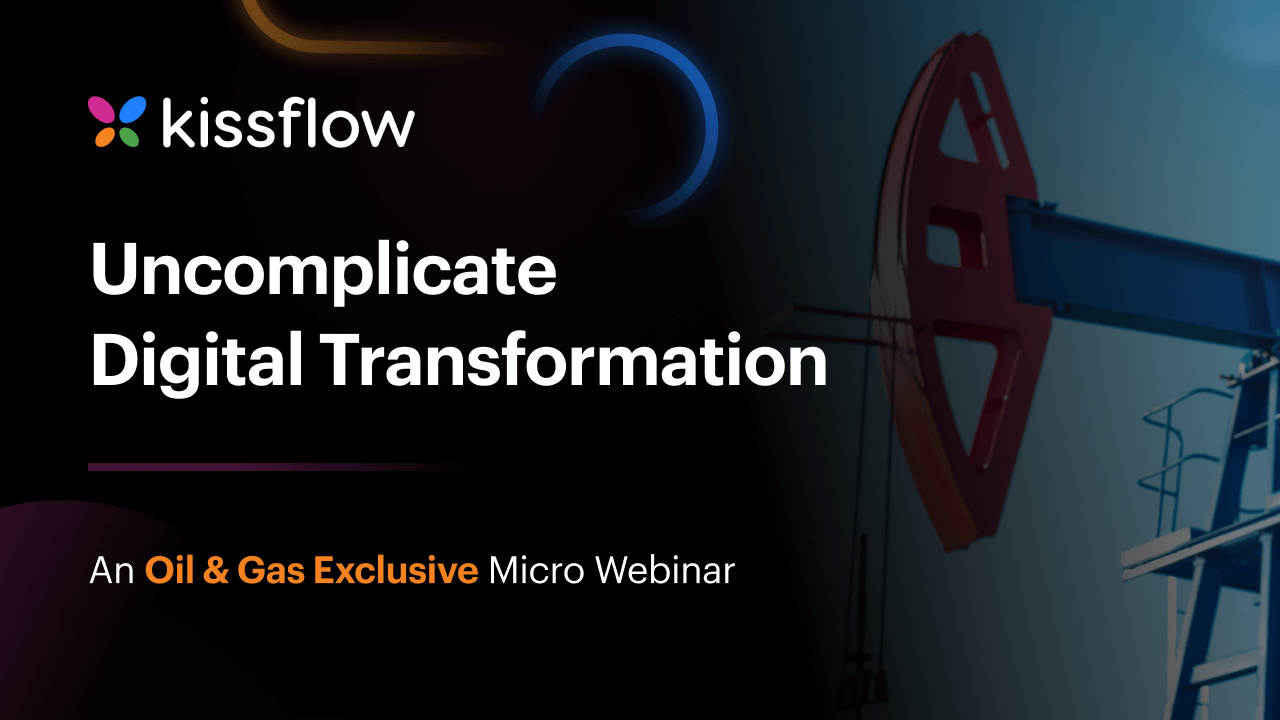 kissflow

Uncomplicate Digital Transformation

An Oil & Gas Exclusive Micro Webinar